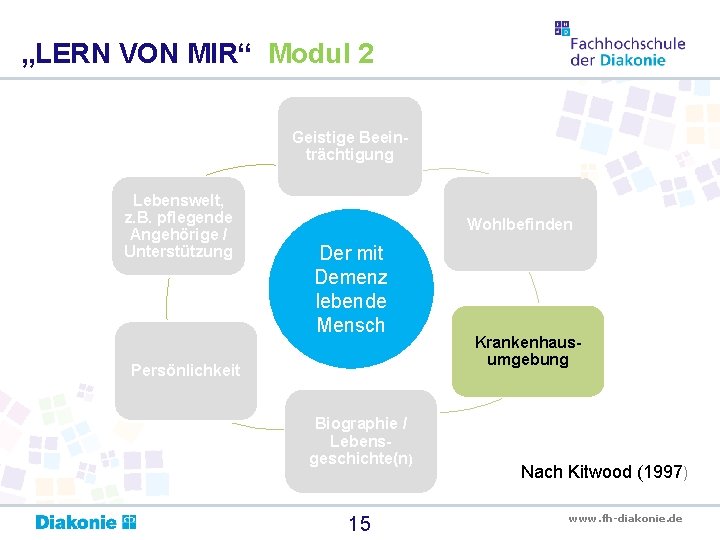 „LERN VON MIR“ Modul 2

Fachhochschule der Diakonie

Geistige Beeinträchtigung

Wohlbefinden

Krankenhausumgebung

Biographie / Lebensgeschichte(n)

Persönlichkeit

Lebenswelt, z.B. pflegende Angehörige / Unterstützung

Der mit Demenz lebende Mensch

Nach Kitwood (1997)

Diakonie

15

www.fh-diakonie.de